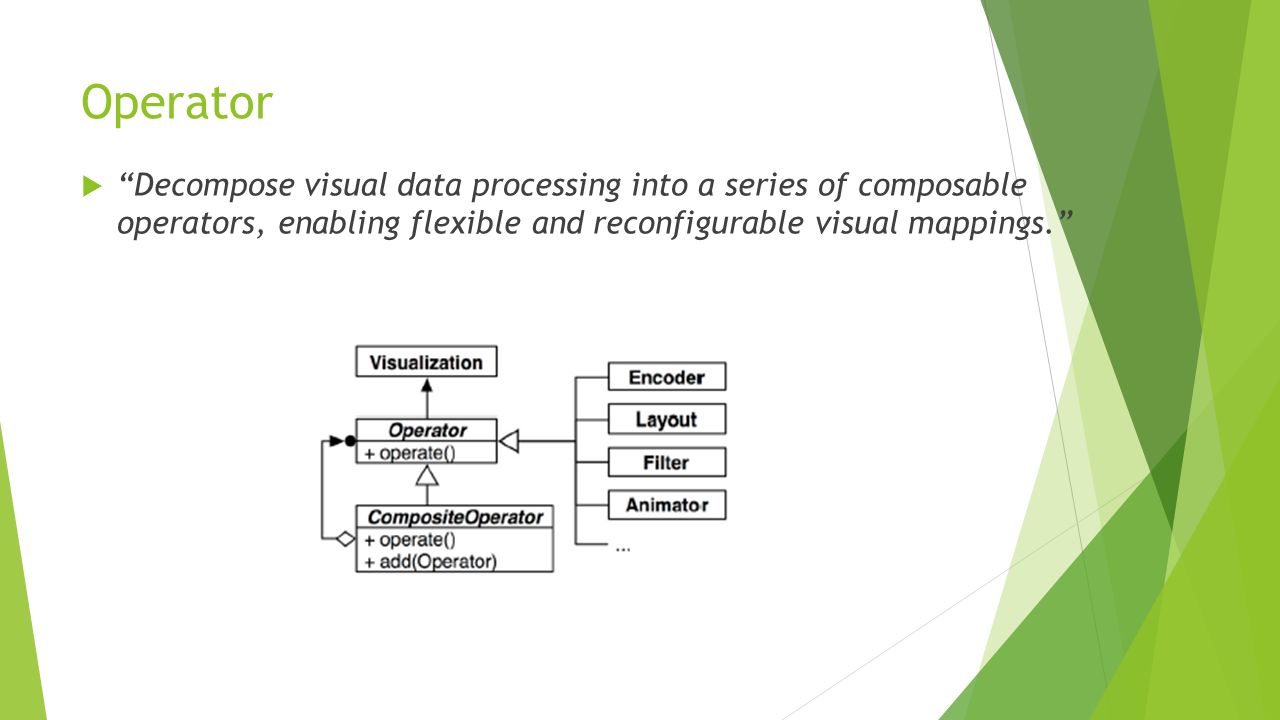 Operator

“Decompose visual data processing into a series of composable operators, enabling flexible and reconfigurable visual mappings.”

Visualization

Operator
+ operate()

CompositeOperator
+ operate()
+ add(Operator)

Encoder

Layout

Filter

Animator

...